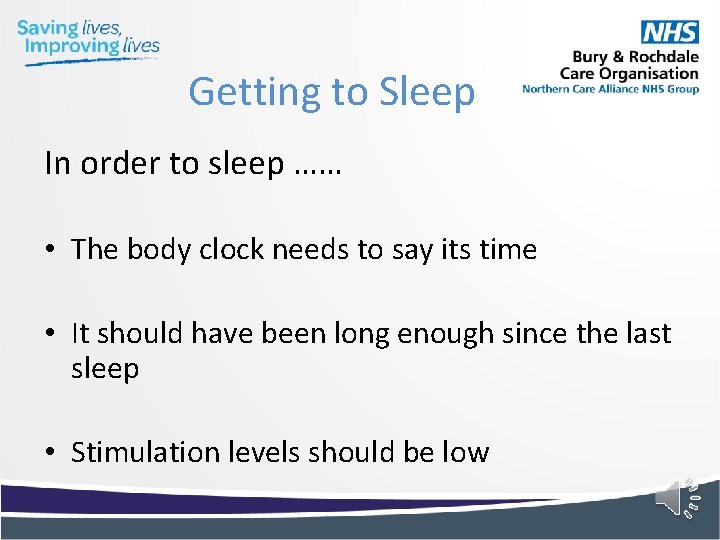 Saving lives, Improving lives

NHS
Bury & Rochdale Care Organisation
Northern Care Alliance NHS Group

Getting to Sleep

In order to sleep ……

• The body clock needs to say its time

• It should have been long enough since the last sleep

• Stimulation levels should be low